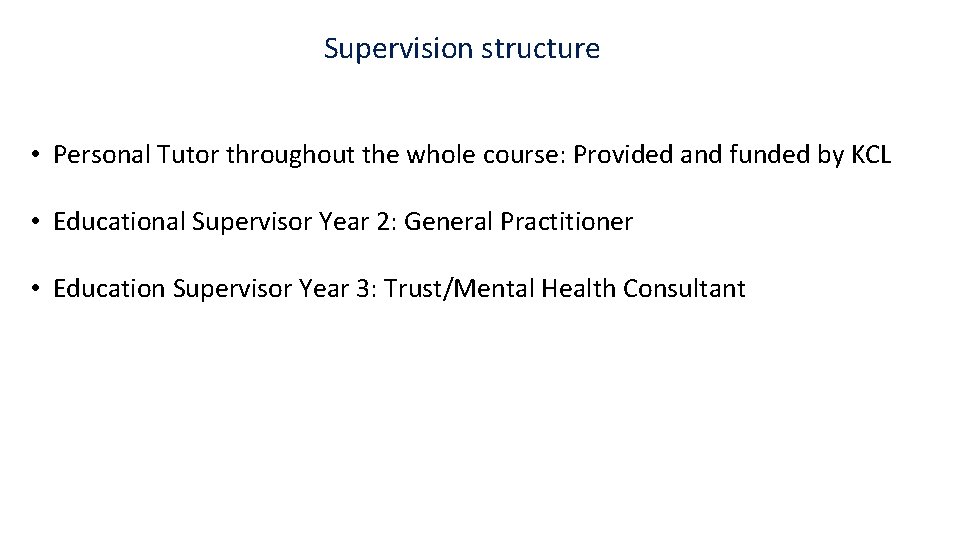 Supervision structure

• Personal Tutor throughout the whole course: Provided and funded by KCL

• Educational Supervisor Year 2: General Practitioner

• Education Supervisor Year 3: Trust/Mental Health Consultant